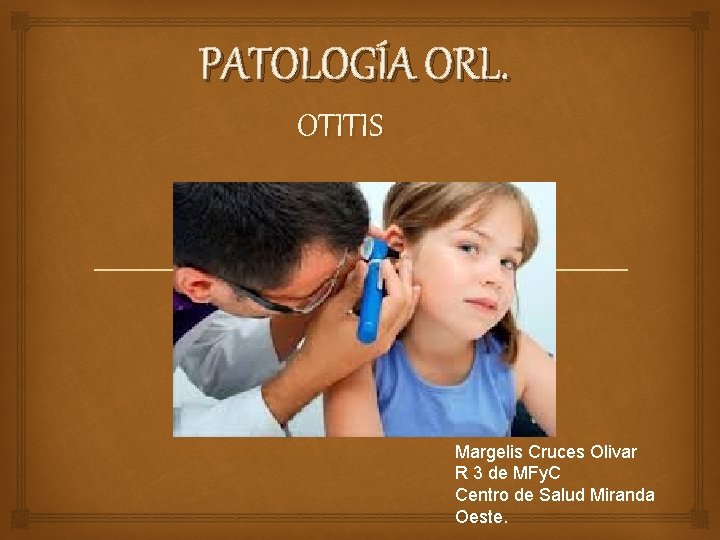 PATOLOGÍA ORL.

OTITIS

Margelis Cruces Olivar
R 3 de MFyC
Centro de Salud Miranda Oeste.